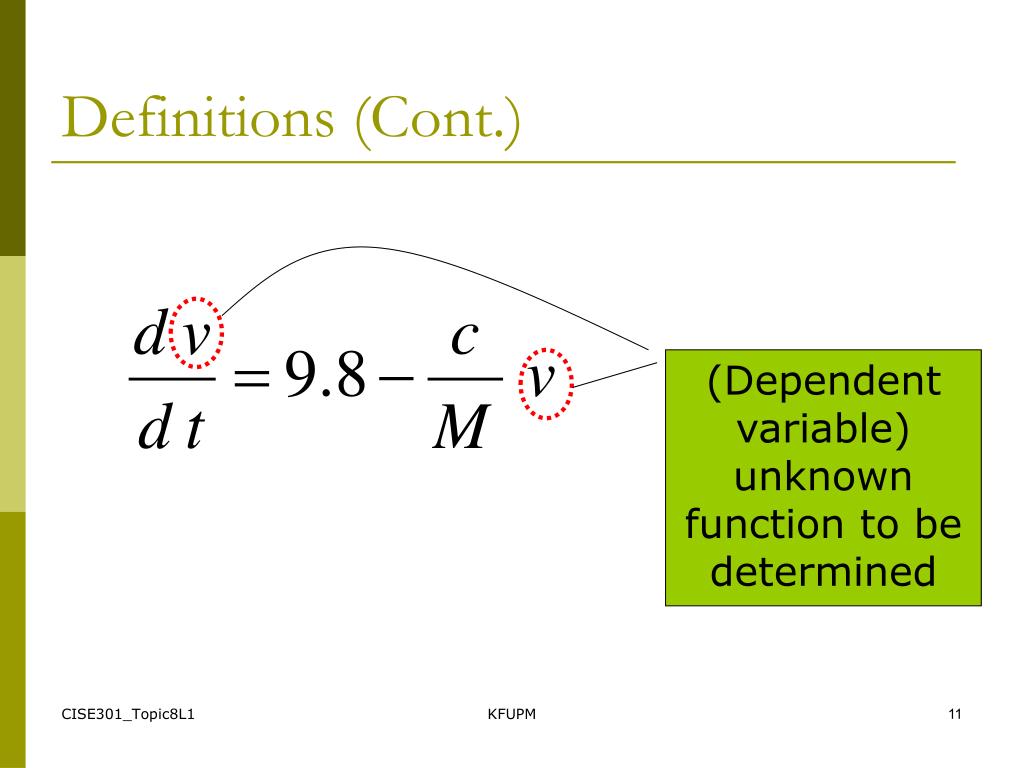 Definitions (Cont.)

$\frac{dv}{dt} = 9.8 - \frac{c}{M} v$

(Dependent variable) unknown function to be determined

CISE301_Topic8L1

KFUPM

11